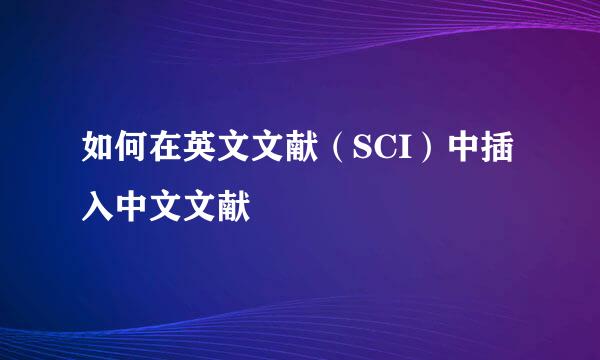 如何在英文文献（SCI）中插入中文文献